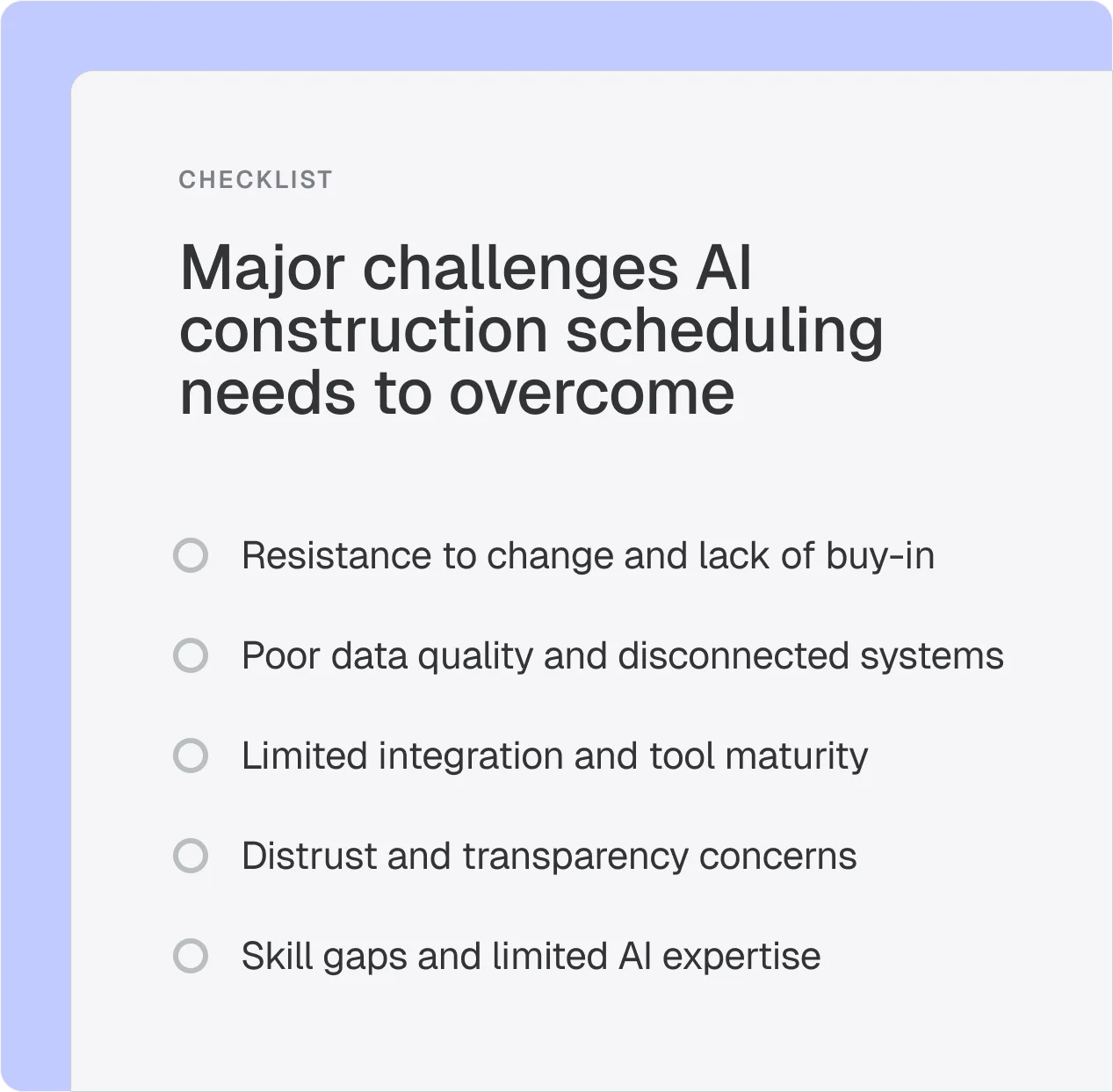 CHECKLIST

Major challenges AI construction scheduling needs to overcome

Resistance to change and lack of buy-in

Poor data quality and disconnected systems

Limited integration and tool maturity

Distrust and transparency concerns

Skill gaps and limited AI expertise